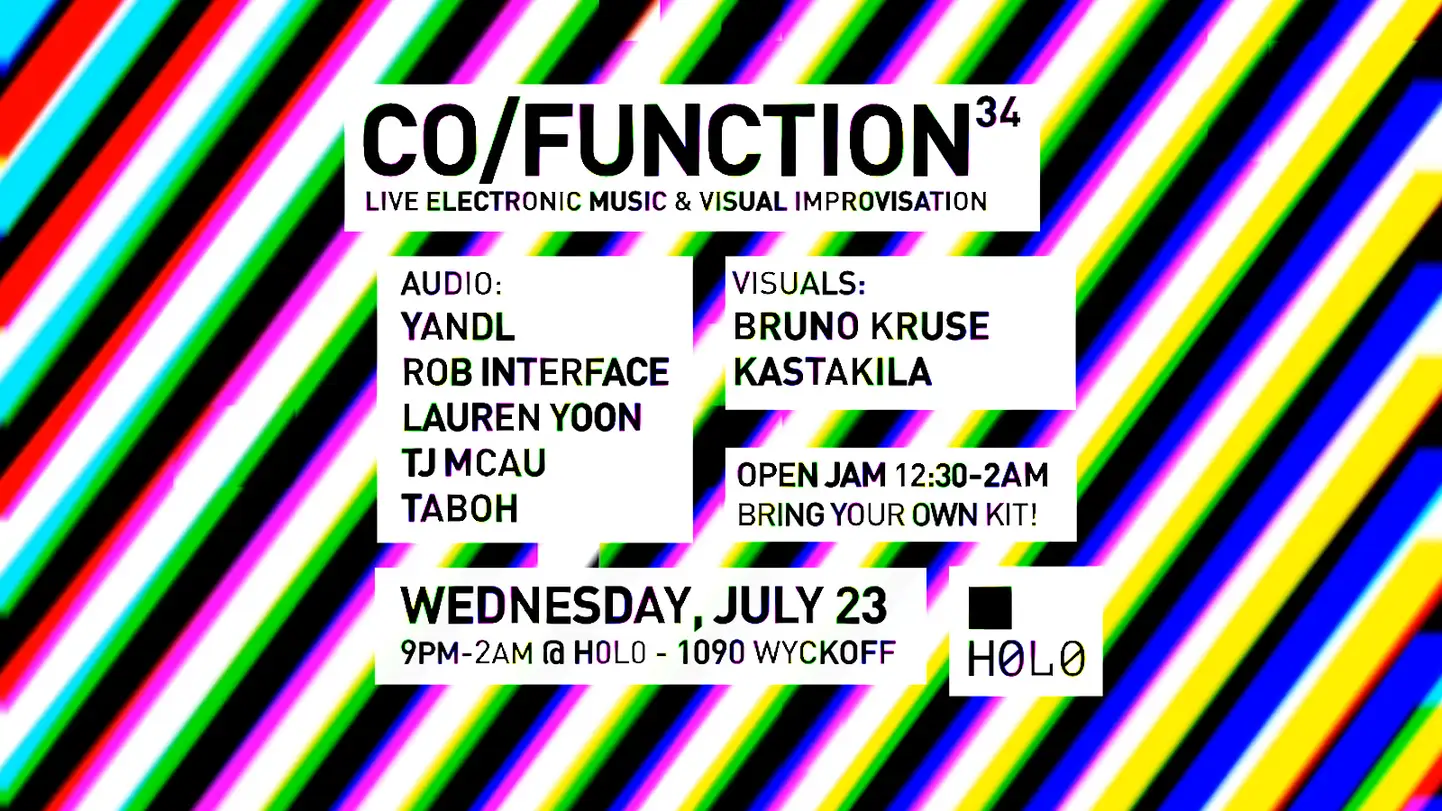 CO/FUNCTION$^{34}$
LIVE ELECTRONIC MUSIC & VISUAL IMPROVISATION

AUDIO:
YANDL
ROB INTERFACE
LAUREN YOON
TJ MCAU
TABOH

VISUALS:
BRUNO KRUSE
KASTAKILA

OPEN JAM 12:30-2AM
BRING YOUR OWN KIT!

WEDNESDAY, JULY 23
9PM-2AM @ H0L0 - 1090 WYCKOFF

H0L0